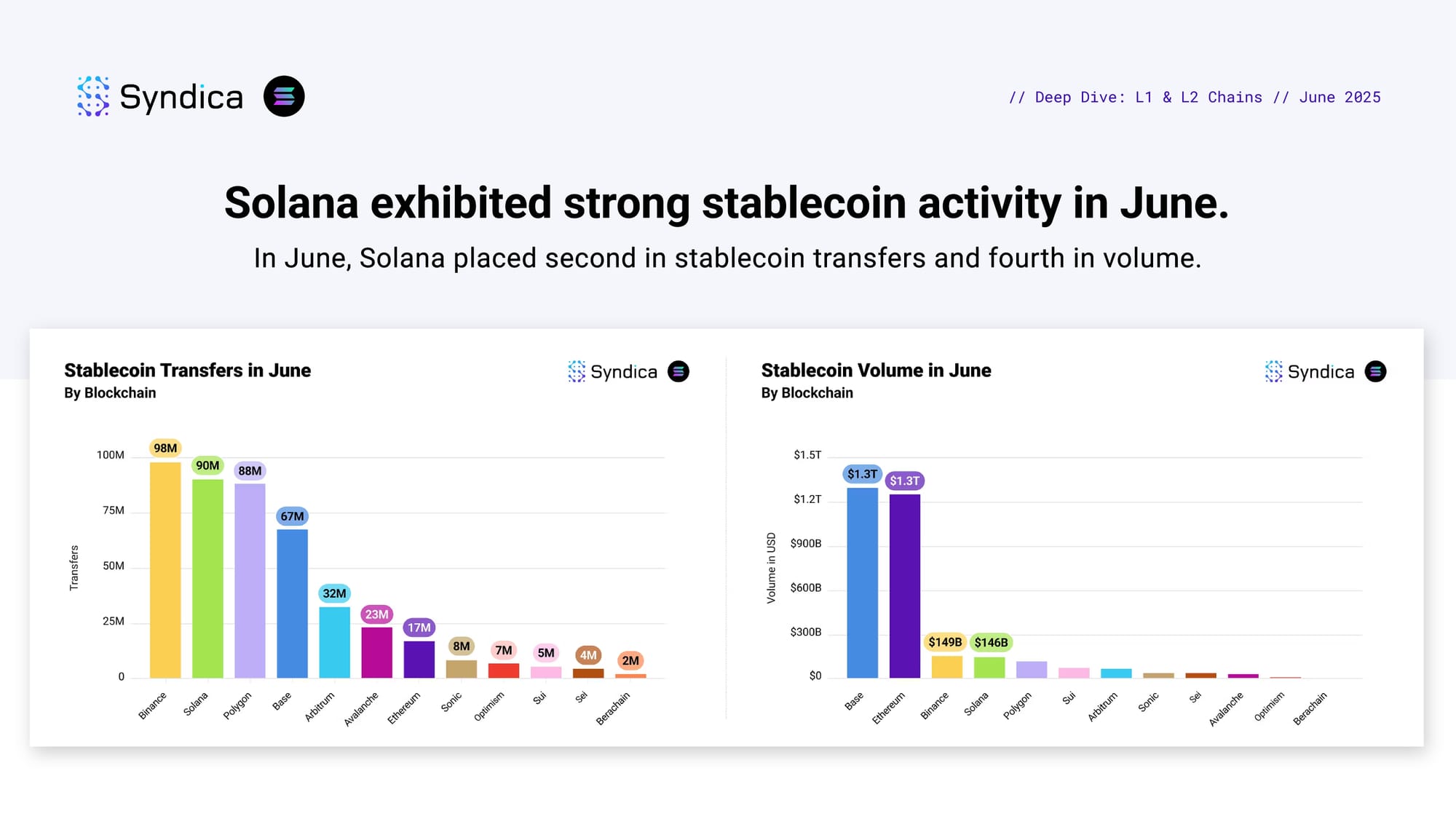 Syndica

// Deep Dive: L1 & L2 Chains // June 2025

Solana exhibited strong stablecoin activity in June.

In June, Solana placed second in stablecoin transfers and fourth in volume.

Stablecoin Transfers in June
By Blockchain

Syndica

Transfers

100M
75M
50M
25M
0

98M
90M
88M
67M
32M
23M
17M
8M
7M
5M
4M
2M

Binance
Solana
Polygon
Base
Arbitrum
Avalanche
Ethereum
Sonic
Optimism
Sui
Sei
Berachain

Stablecoin Volume in June
By Blockchain

Syndica

Volume in USD

$1.5T
$1.2T
$900B
$600B
$300B
$0

$1.3T
$1.3T
$149B
$146B

Base
Ethereum
Binance
Solana
Polygon
Sui
Arbitrum
Sonic
Sei
Avalanche
Optimism
Berachain